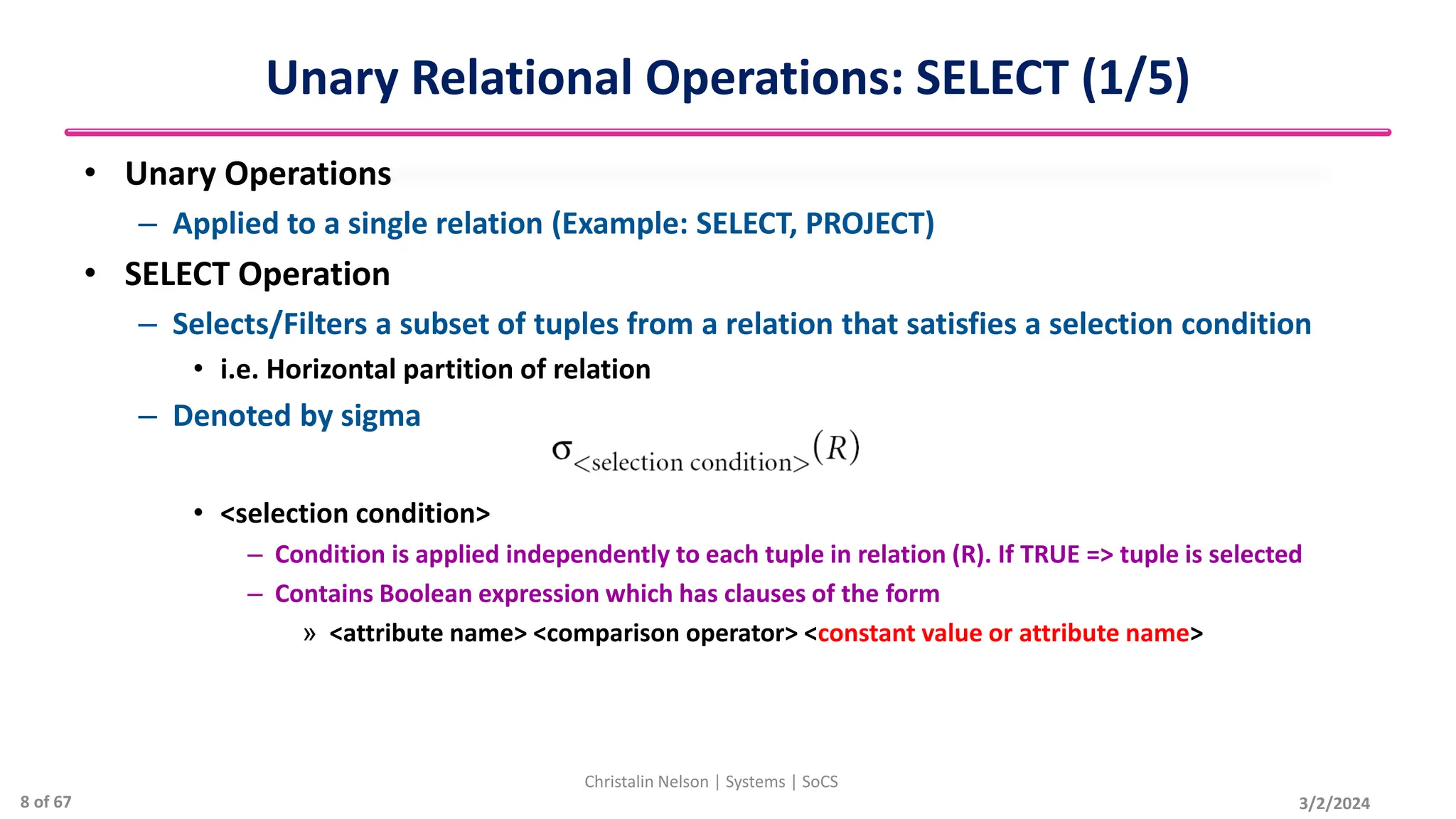 Unary Relational Operations: SELECT (1/5)

• Unary Operations
– Applied to a single relation (Example: SELECT, PROJECT)

• SELECT Operation
– Selects/Filters a subset of tuples from a relation that satisfies a selection condition
• i.e. Horizontal partition of relation
– Denoted by sigma

$\sigma_{<\text{selection condition}>}(R)$

• <selection condition>
– Condition is applied independently to each tuple in relation (R). If TRUE => tuple is selected
– Contains Boolean expression which has clauses of the form
» <attribute name> <comparison operator> <constant value or attribute name>

Christalin Nelson | Systems | SoCS

8 of 67

3/2/2024